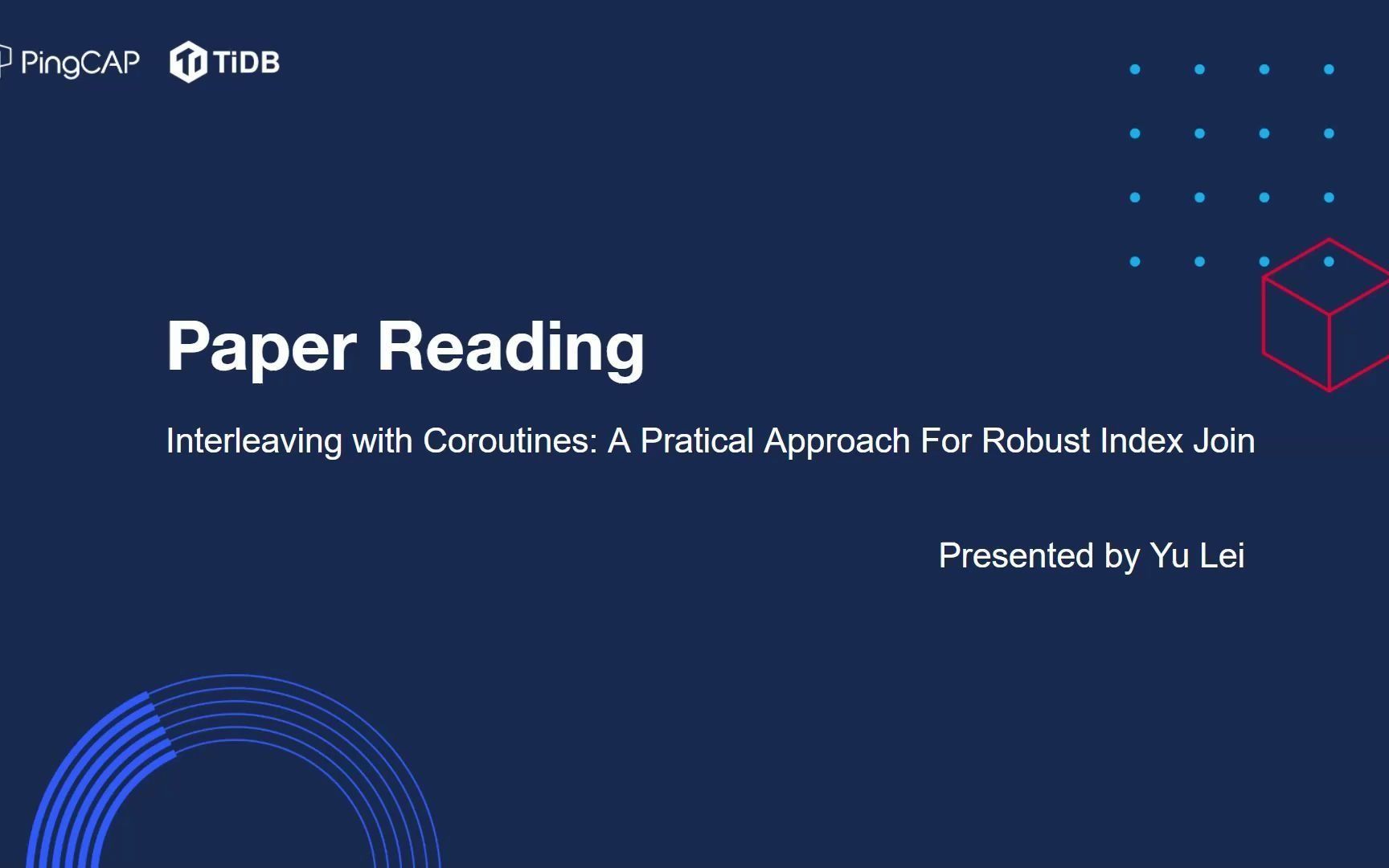 PingCAP TiDB

Paper Reading

Interleaving with Coroutines: A Pratical Approach For Robust Index Join

Presented by Yu Lei